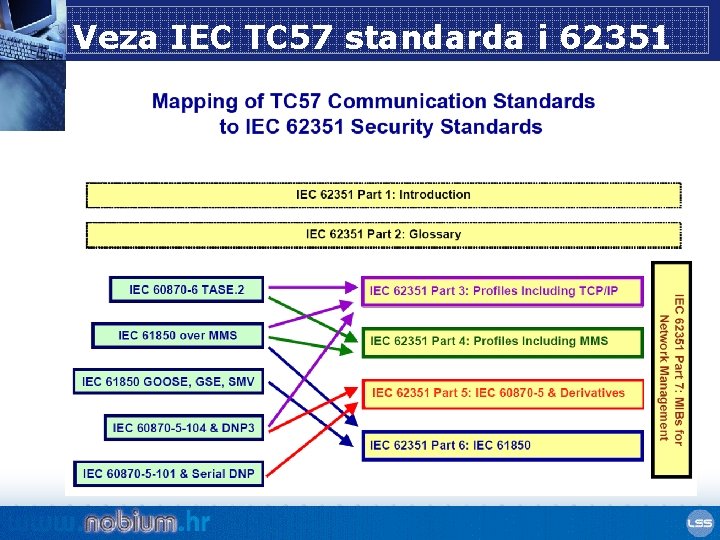 Veza IEC TC57 standarda i 62351

Mapping of TC57 Communication Standards to IEC 62351 Security Standards

IEC 62351 Part 1: Introduction

IEC 62351 Part 2: Glossary

IEC 60870-6 TASE.2

IEC 61850 over MMS

IEC 61850 GOOSE, GSE, SMV

IEC 60870-5-104 & DNP3

IEC 60870-5-101 & Serial DNP

IEC 62351 Part 3: Profiles Including TCP/IP

IEC 62351 Part 4: Profiles Including MMS

IEC 62351 Part 5: IEC 60870-5 & Derivatives

IEC 62351 Part 6: IEC 61850

IEC 62351 Part 7: MIBs for Network Management

www.nobium.hr

LSS